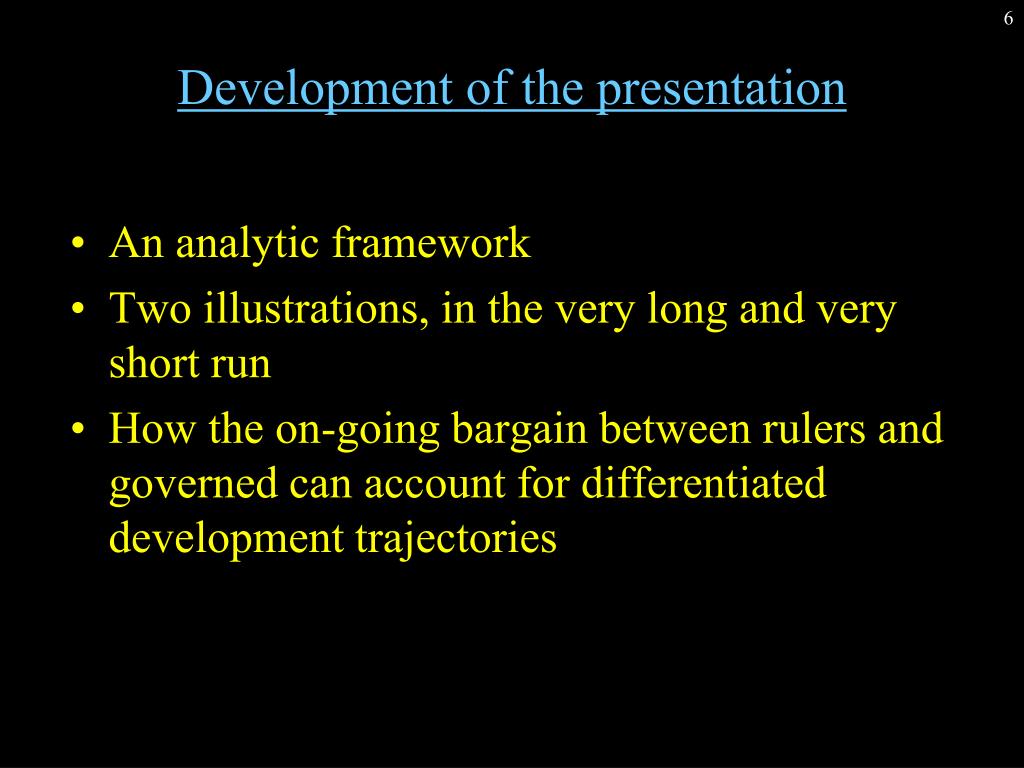 6

Development of the presentation

• An analytic framework
• Two illustrations, in the very long and very short run
• How the on-going bargain between rulers and governed can account for differentiated development trajectories